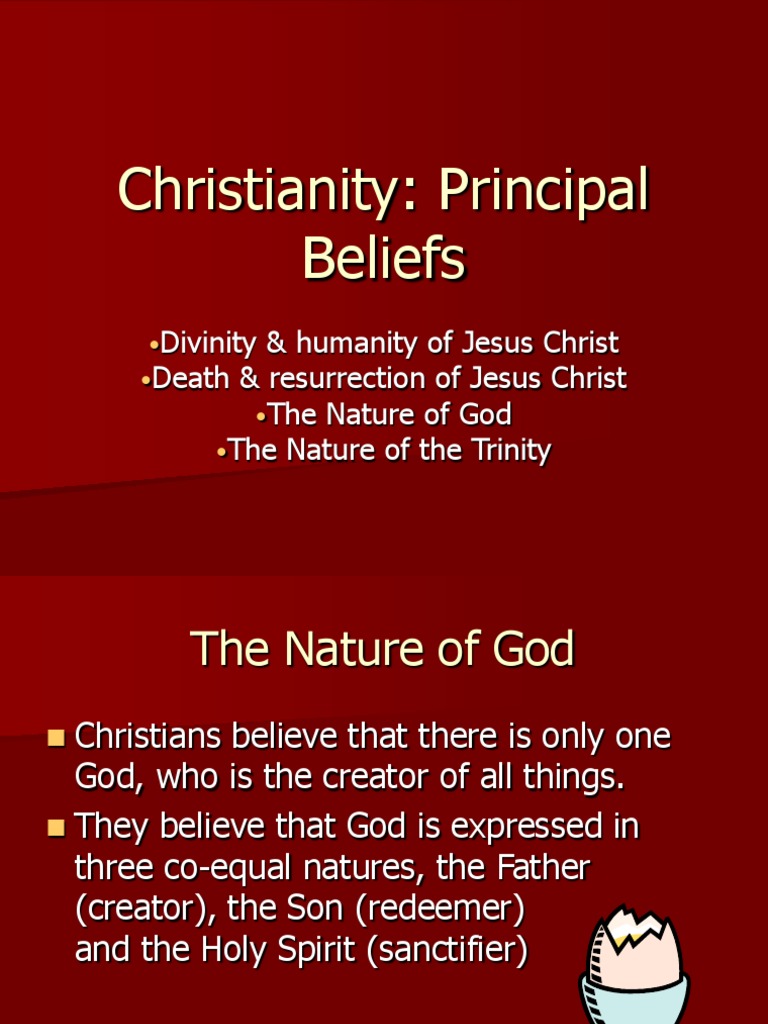 Christianity: Principal Beliefs

•Divinity & humanity of Jesus Christ
•Death & resurrection of Jesus Christ
•The Nature of God
•The Nature of the Trinity

The Nature of God

■ Christians believe that there is only one God, who is the creator of all things.
■ They believe that God is expressed in three co-equal natures, the Father (creator), the Son (redeemer) and the Holy Spirit (sanctifier)